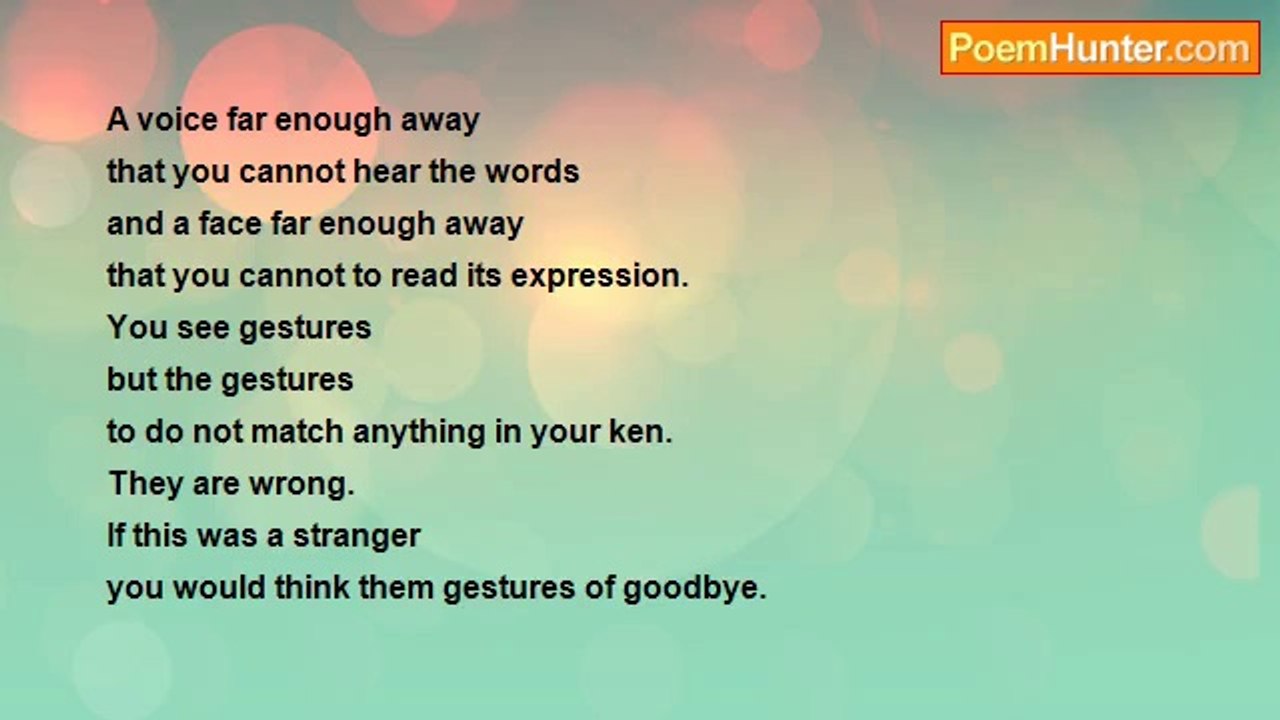 PoemHunter.com

A voice far enough away
that you cannot hear the words
and a face far enough away
that you cannot to read its expression.
You see gestures
but the gestures
to do not match anything in your ken.
They are wrong.
If this was a stranger
you would think them gestures of goodbye.